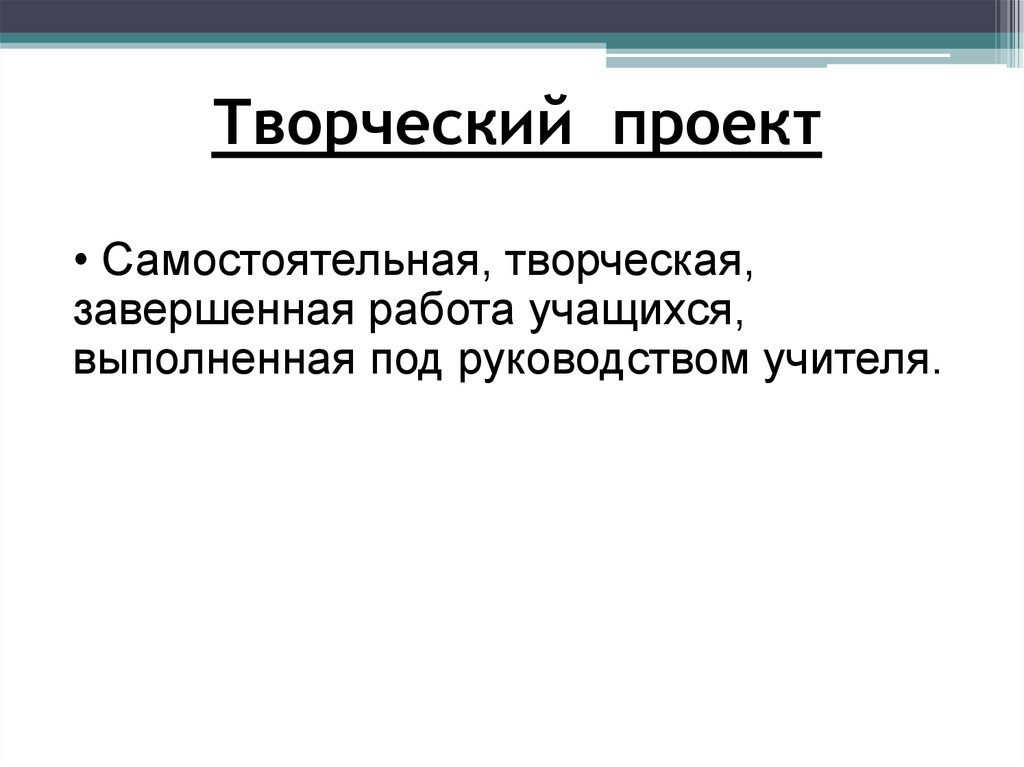 Творческий проект

• Самостоятельная, творческая, завершенная работа учащихся, выполненная под руководством учителя.